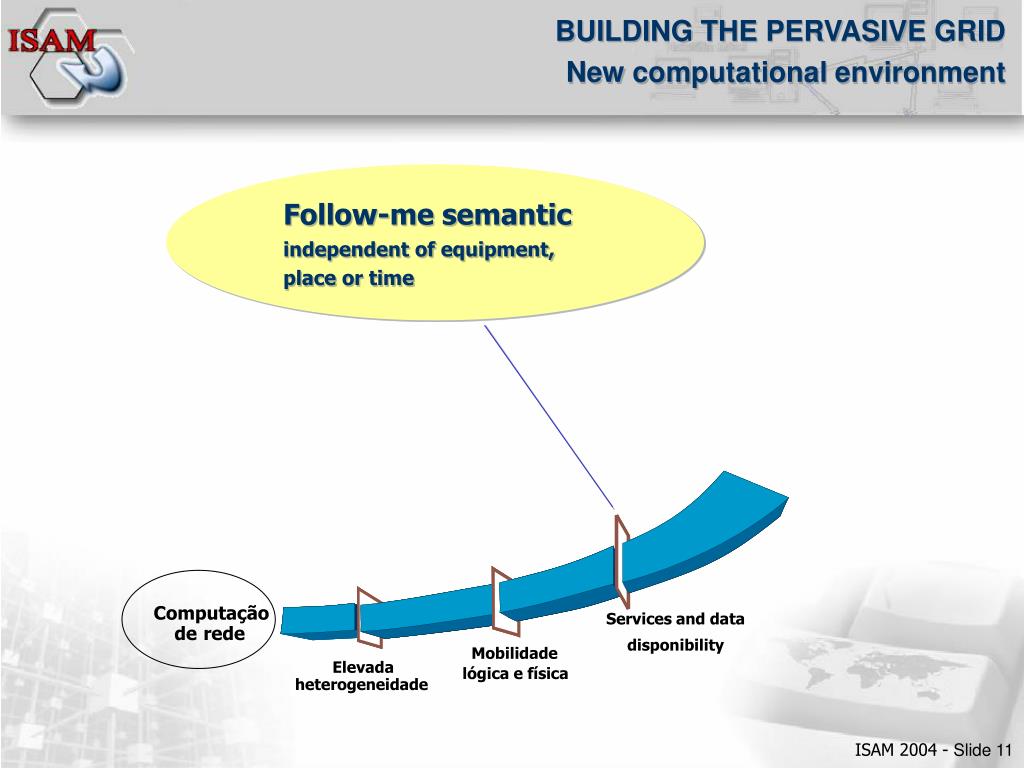 ISAM

BUILDING THE PERVASIVE GRID
New computational environment

Follow-me semantic
independent of equipment, place or time

Computação de rede

Elevada heterogeneidade

Mobilidade lógica e física

Services and data disponibility

ISAM 2004 - Slide 11